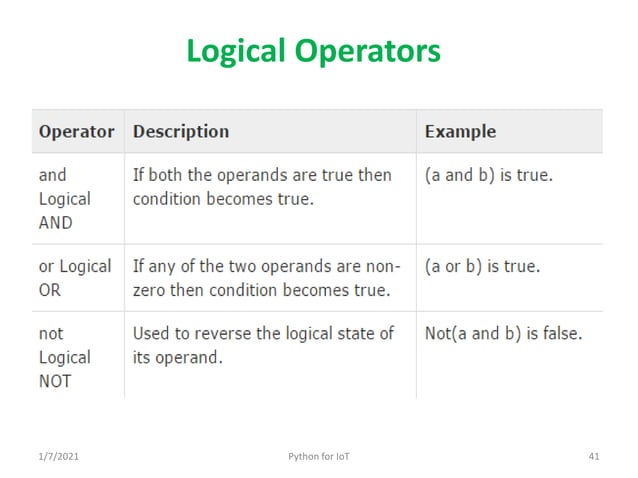 Logical Operators

| Operator | Description | Example |
|---|---|---|
| and Logical AND | If both the operands are true then condition becomes true. | (a and b) is true. |
| or Logical OR | If any of the two operands are non-zero then condition becomes true. | (a or b) is true. |
| not Logical NOT | Used to reverse the logical state of its operand. | Not(a and b) is false. |

1/7/2021

Python for IoT

41